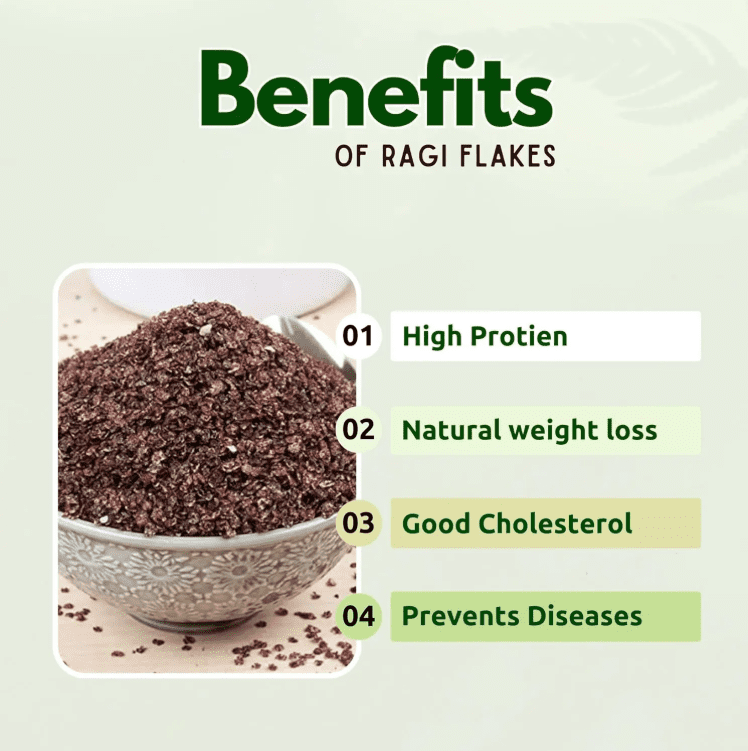 Benefits
OF RAGI FLAKES

01 High Protien

02 Natural weight loss

03 Good Cholesterol

04 Prevents Diseases